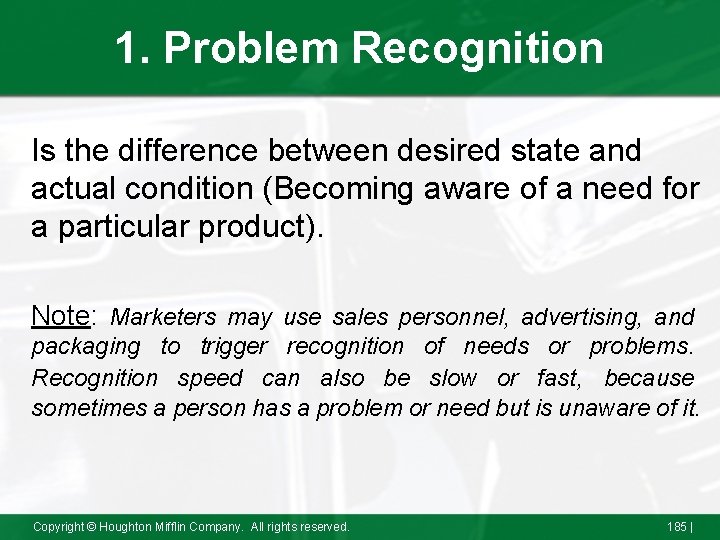 1. Problem Recognition

Is the difference between desired state and actual condition (Becoming aware of a need for a particular product).

Note: Marketers may use sales personnel, advertising, and packaging to trigger recognition of needs or problems. Recognition speed can also be slow or fast, because sometimes a person has a problem or need but is unaware of it.

Copyright © Houghton Mifflin Company. All rights reserved.

185 |